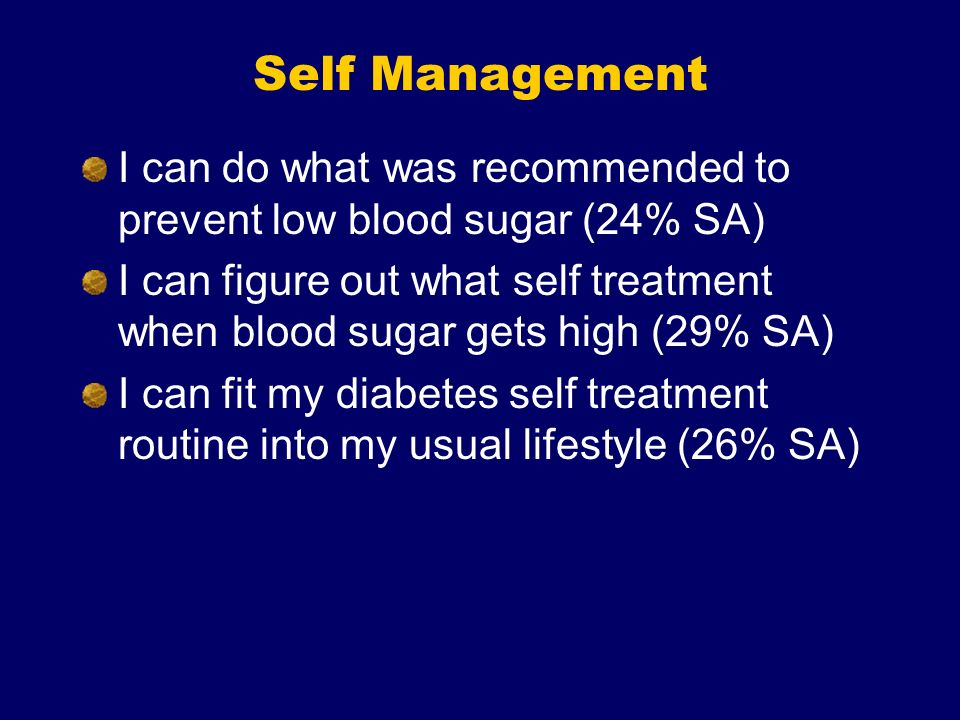 Self Management

I can do what was recommended to prevent low blood sugar (24% SA)

I can figure out what self treatment when blood sugar gets high (29% SA)

I can fit my diabetes self treatment routine into my usual lifestyle (26% SA)